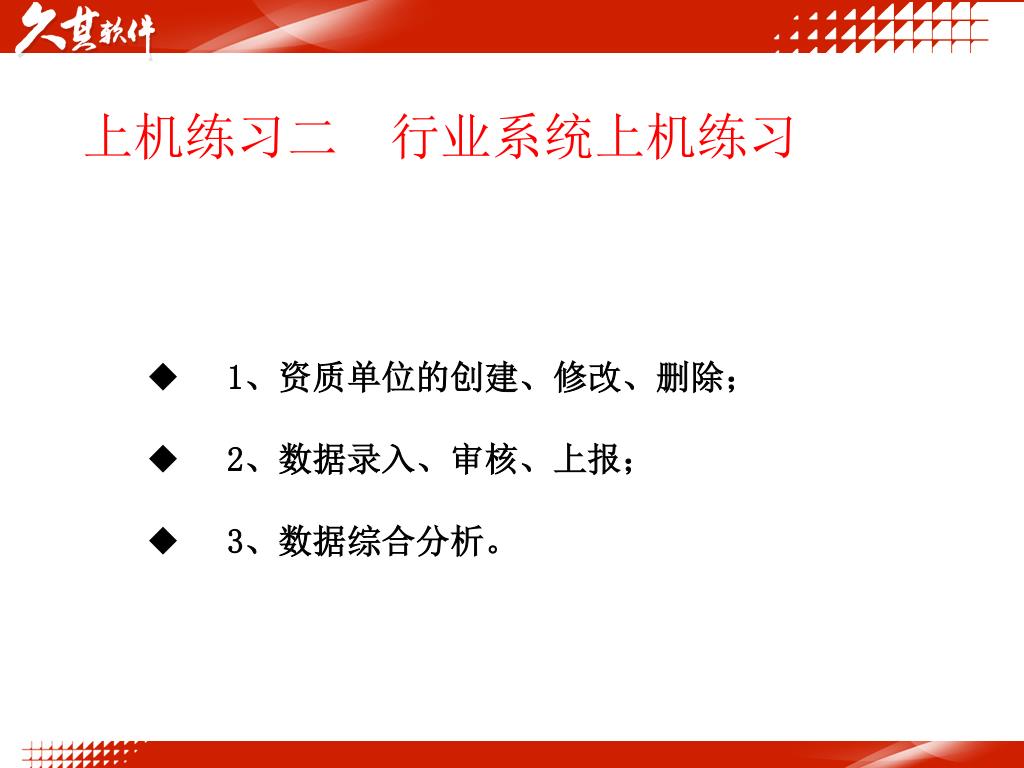 久其软件

上机练习二　行业系统上机练习

◆　1、资质单位的创建、修改、删除；

◆　2、数据录入、审核、上报；

◆　3、数据综合分析。